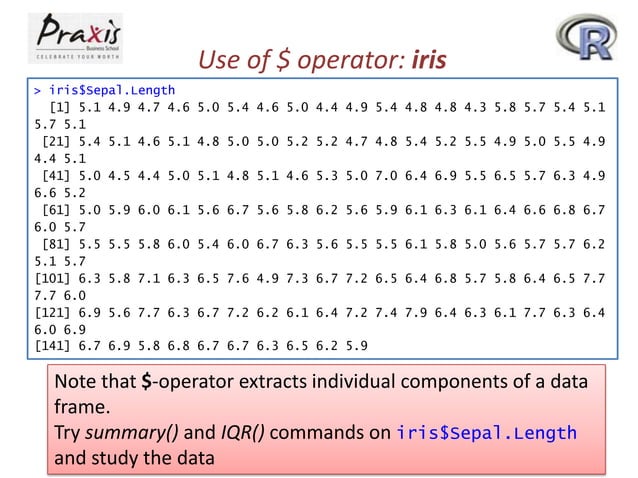 Praxis
Business School
CELEBRATE YOUR WORTH

R

Use of \$ operator: iris

> iris\$Sepal.Length
[1] 5.1 4.9 4.7 4.6 5.0 5.4 4.6 5.0 4.4 4.9 5.4 4.8 4.8 4.3 5.8 5.7 5.4 5.1 5.7 5.1
[21] 5.4 5.1 4.6 5.1 4.8 5.0 5.0 5.2 5.2 4.7 4.8 5.4 5.2 5.5 4.9 5.0 5.5 4.9 4.4 5.1
[41] 5.0 4.5 4.4 5.0 5.1 4.8 5.1 4.6 5.3 5.0 7.0 6.4 6.9 5.5 6.5 5.7 6.3 4.9 6.6 5.2
[61] 5.0 5.9 6.0 6.1 5.6 6.7 5.6 5.8 6.2 5.6 5.9 6.1 6.3 6.1 6.4 6.6 6.8 6.7 6.0 5.7
[81] 5.5 5.5 5.8 6.0 5.4 6.0 6.7 6.3 5.6 5.5 5.5 6.1 5.8 5.0 5.6 5.7 5.7 6.2 5.1 5.7
[101] 6.3 5.8 7.1 6.3 6.5 7.6 4.9 7.3 6.7 7.2 6.5 6.4 6.8 5.7 5.8 6.4 6.5 7.7 7.7 6.0
[121] 6.9 5.6 7.7 6.3 6.7 7.2 6.2 6.1 6.4 7.2 7.4 7.9 6.4 6.3 6.1 7.7 6.3 6.4 6.0 6.9
[141] 6.7 6.9 5.8 6.8 6.7 6.7 6.3 6.5 6.2 5.9

Note that \$-operator extracts individual components of a data frame.
Try summary() and IQR() commands on iris\$Sepal.Length and study the data